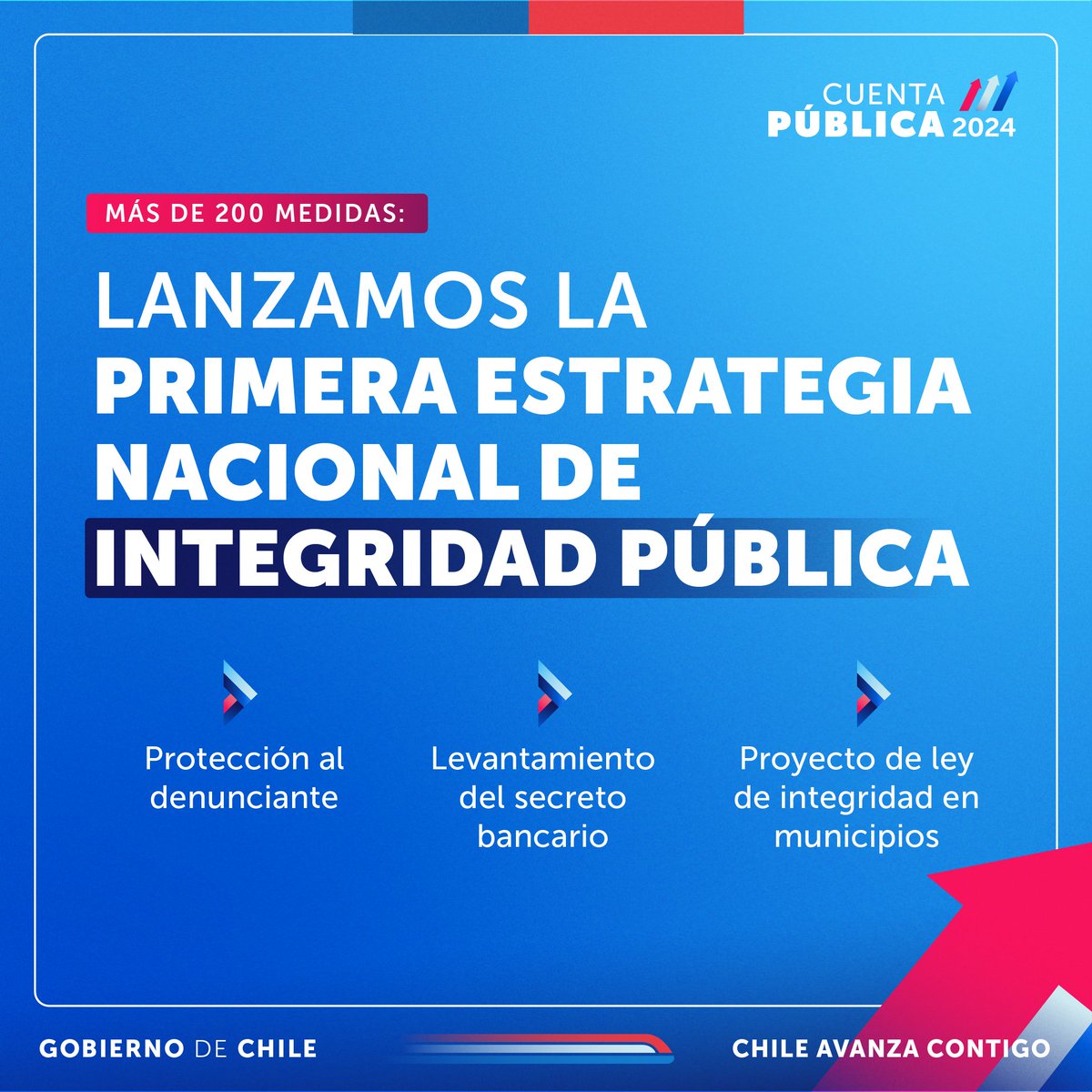 CUENTA PÚBLICA 2024

MÁS DE 200 MEDIDAS:

LANZAMOS LA PRIMERA ESTRATEGIA NACIONAL DE INTEGRIDAD PÚBLICA

Protección al denunciante

Levantamiento del secreto bancario

Proyecto de ley de integridad en municipios

GOBIERNO DE CHILE

CHILE AVANZA CONTIGO